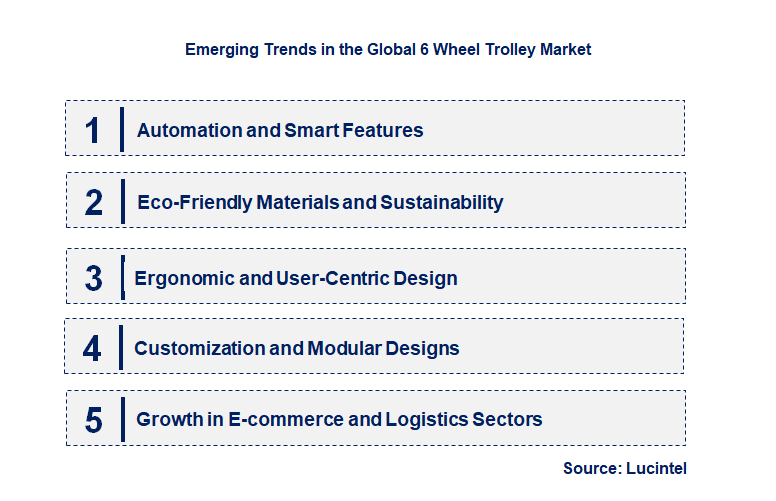 Emerging Trends in the Global 6 Wheel Trolley Market

1 Automation and Smart Features

2 Eco-Friendly Materials and Sustainability

3 Ergonomic and User-Centric Design

4 Customization and Modular Designs

5 Growth in E-commerce and Logistics Sectors

Source: Lucintel